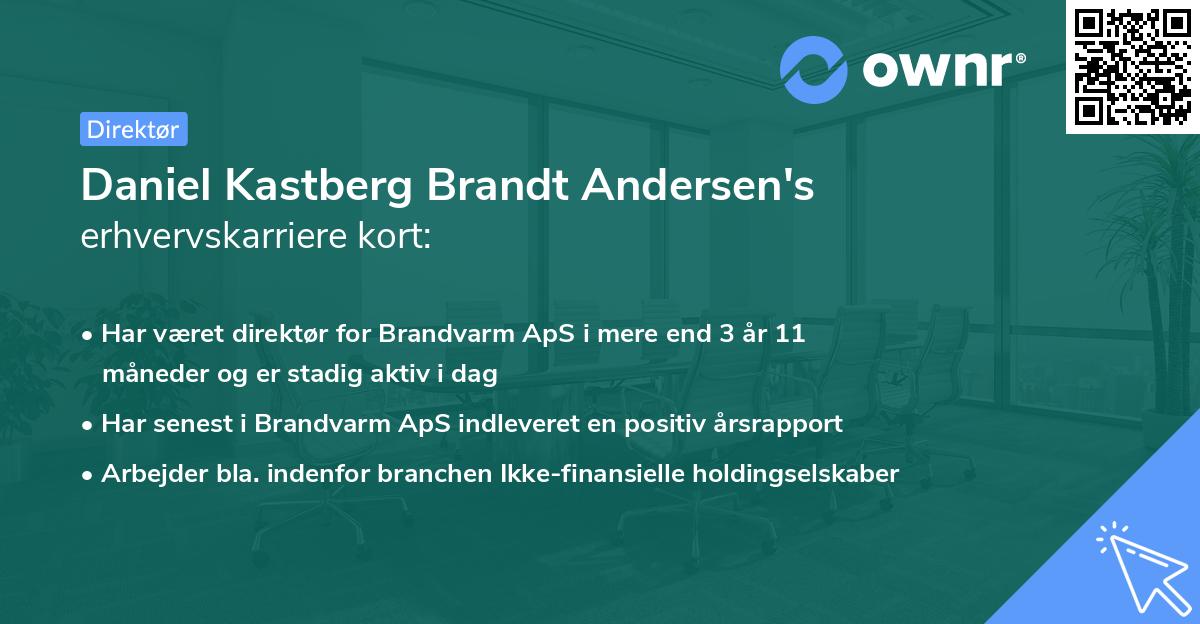 ownr®

Direktør

Daniel Kastberg Brandt Andersen's erhvervskarriere kort:

• Har været direktør for Brandvarm ApS i mere end 3 år 11 måneder og er stadig aktiv i dag
• Har senest i Brandvarm ApS indleveret en positiv årsrapport
• Arbejder bla. indenfor branchen Ikke-finansielle holdingselskaber